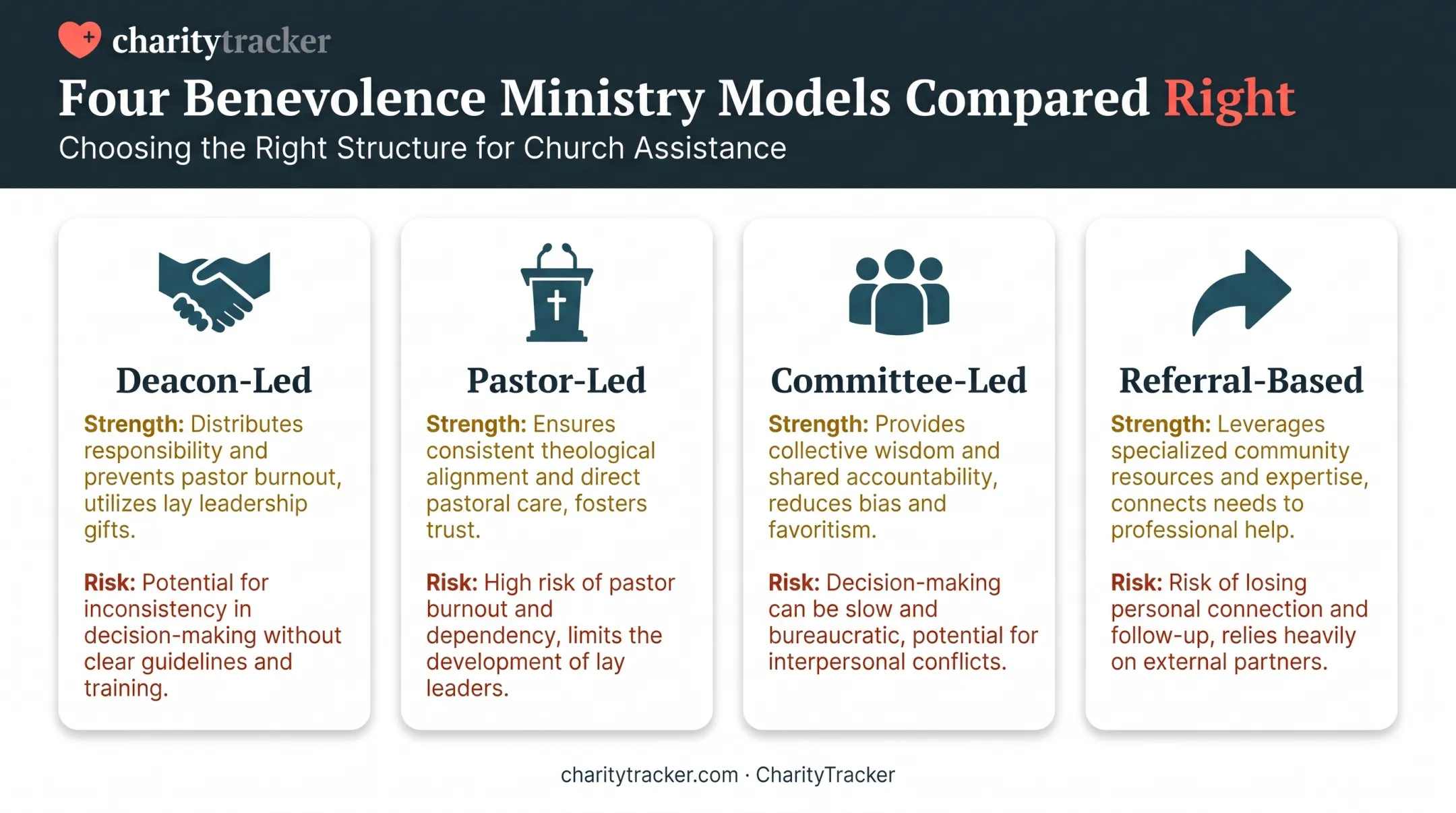 charitytracker

Four Benevolence Ministry Models Compared Right

Choosing the Right Structure for Church Assistance

Deacon-Led

Strength: Distributes responsibility and prevents pastor burnout, utilizes lay leadership gifts.

Risk: Potential for inconsistency in decision-making without clear guidelines and training.

Pastor-Led

Strength: Ensures consistent theological alignment and direct pastoral care, fosters trust.

Risk: High risk of pastor burnout and dependency, limits the development of lay leaders.

Committee-Led

Strength: Provides collective wisdom and shared accountability, reduces bias and favoritism.

Risk: Decision-making can be slow and bureaucratic, potential for interpersonal conflicts.

Referral-Based

Strength: Leverages specialized community resources and expertise, connects needs to professional help.

Risk: Risk of losing personal connection and follow-up, relies heavily on external partners.

charitytracker.com · CharityTracker